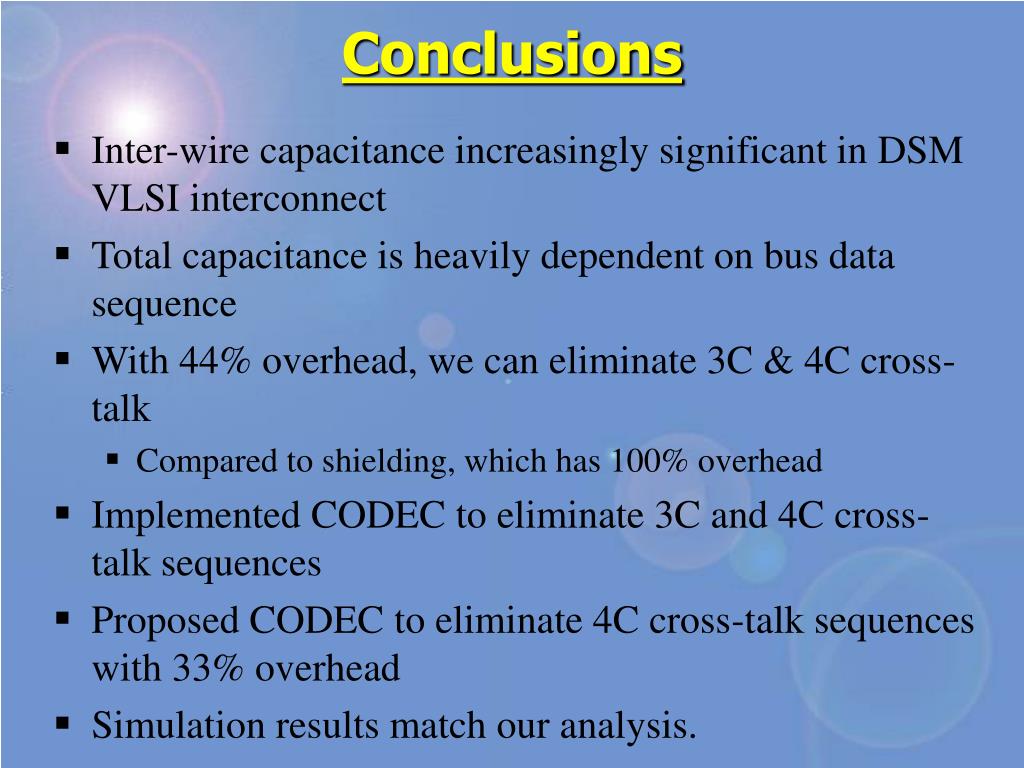 Conclusions

▪ Inter-wire capacitance increasingly significant in DSM VLSI interconnect

▪ Total capacitance is heavily dependent on bus data sequence

▪ With 44% overhead, we can eliminate 3C & 4C cross-talk

▪ Compared to shielding, which has 100% overhead

▪ Implemented CODEC to eliminate 3C and 4C cross-talk sequences

▪ Proposed CODEC to eliminate 4C cross-talk sequences with 33% overhead

▪ Simulation results match our analysis.